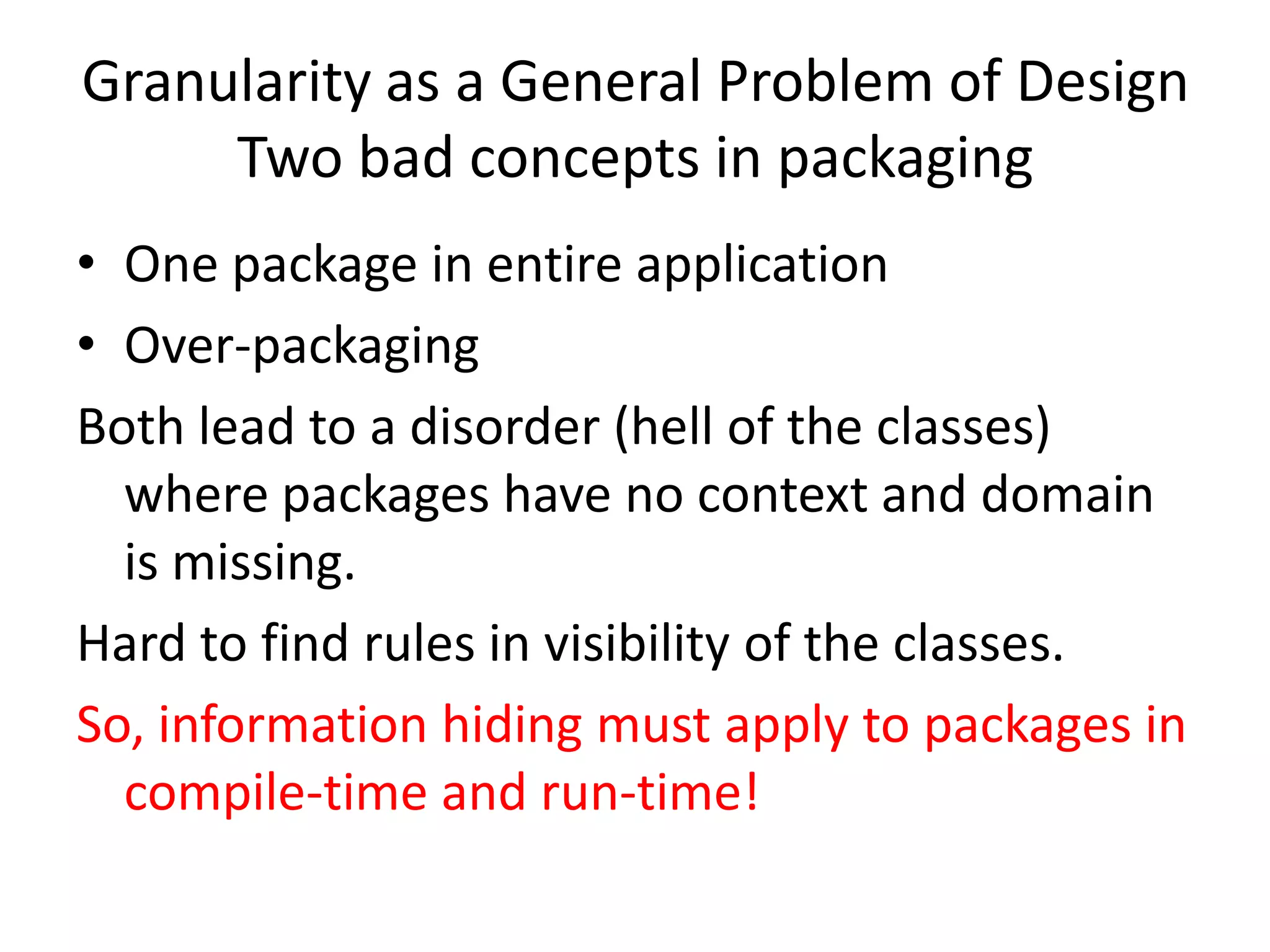 Granularity as a General Problem of Design
Two bad concepts in packaging

• One package in entire application
• Over-packaging

Both lead to a disorder (hell of the classes) where packages have no context and domain is missing.

Hard to find rules in visibility of the classes.

So, information hiding must apply to packages in compile-time and run-time!